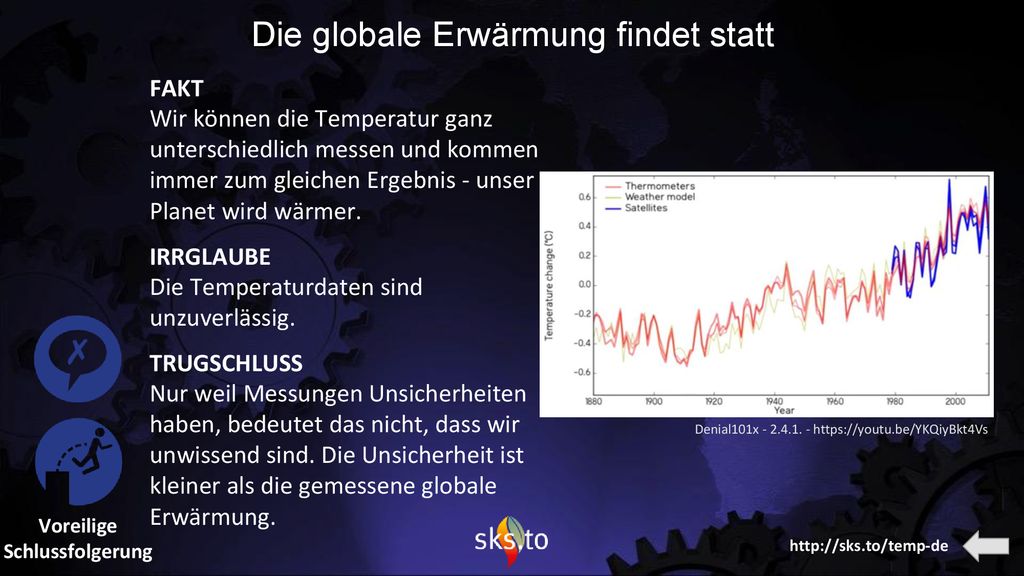 Die globale Erwärmung findet statt

FAKT
Wir können die Temperatur ganz unterschiedlich messen und kommen immer zum gleichen Ergebnis - unser Planet wird wärmer.

IRRGLAUBE
Die Temperaturdaten sind unzuverlässig.

TRUGSCHLUSS
Nur weil Messungen Unsicherheiten haben, bedeutet das nicht, dass wir unwissend sind. Die Unsicherheit ist kleiner als die gemessene globale Erwärmung.

Thermometers
Weather model
Satellites

Temperature change (°C)

0.6
0.4
0.2
0.0
-0.2
-0.4
-0.6

1880 1900 1920 1940 1960 1980 2000
Year

Denial101x - 2.4.1. - https://youtu.be/YKQiyBkt4Vs

Voreilige Schlussfolgerung

sks.to

http://sks.to/temp-de